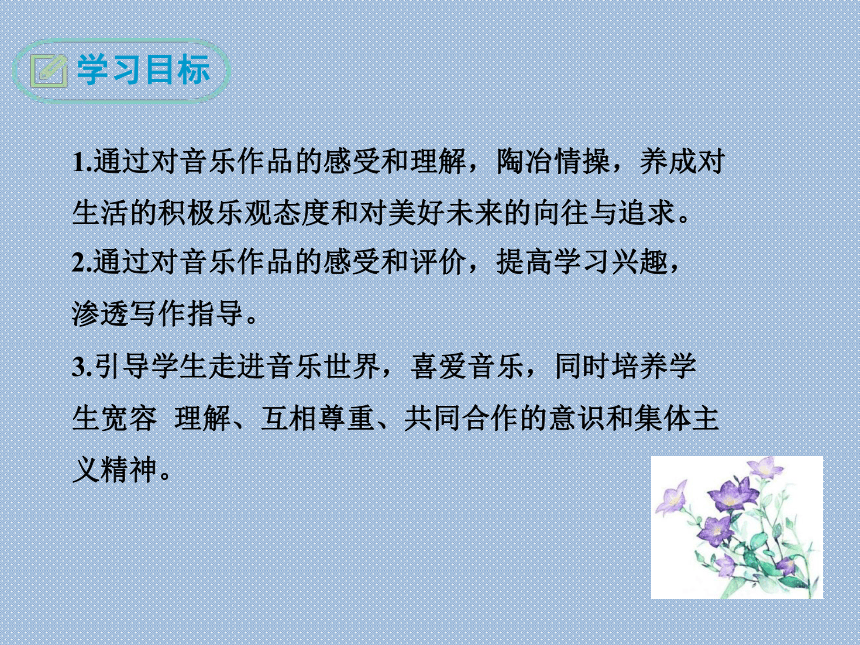 学习目标

1.通过对音乐作品的感受和理解，陶冶情操，养成对生活的积极乐观态度和对美好未来的向往与追求。

2.通过对音乐作品的感受和评价，提高学习兴趣，渗透写作指导。

3.引导学生走进音乐世界，喜爱音乐，同时培养学生宽容 理解、互相尊重、共同合作的意识和集体主义精神。